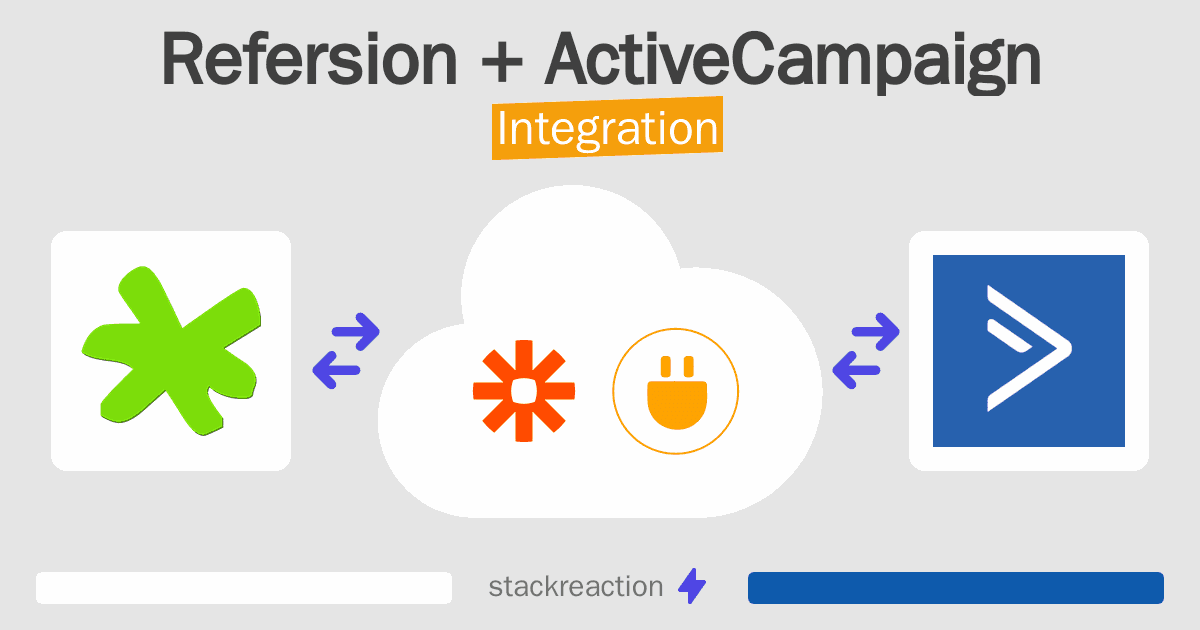 Refersion + ActiveCampaign
Integration

stackreaction